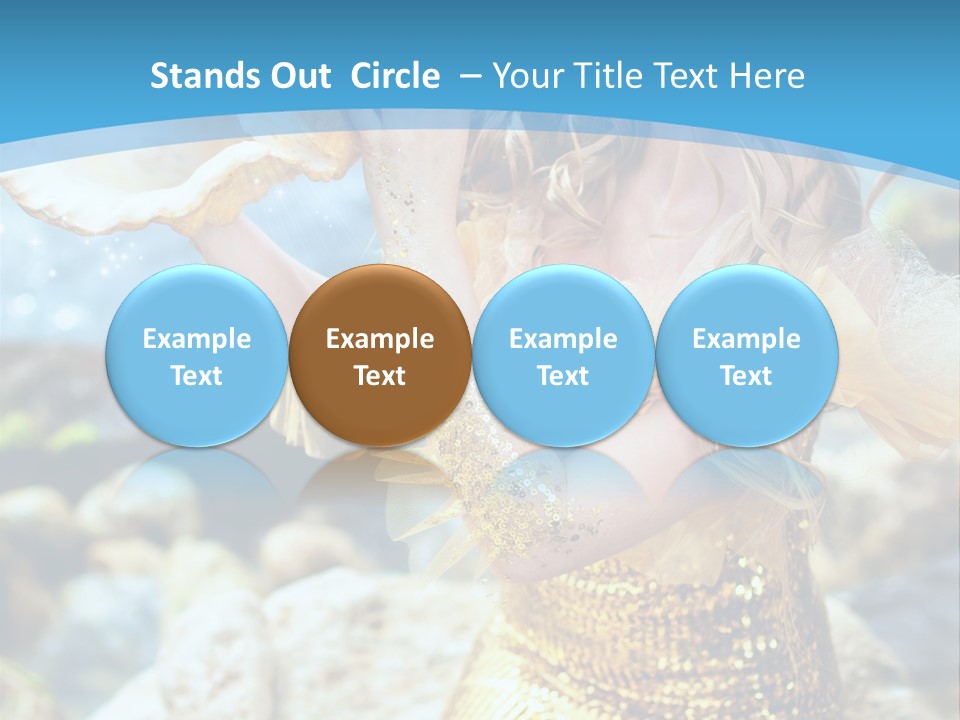 Stands Out Circle – Your Title Text Here

Example Text

Example Text

Example Text

Example Text